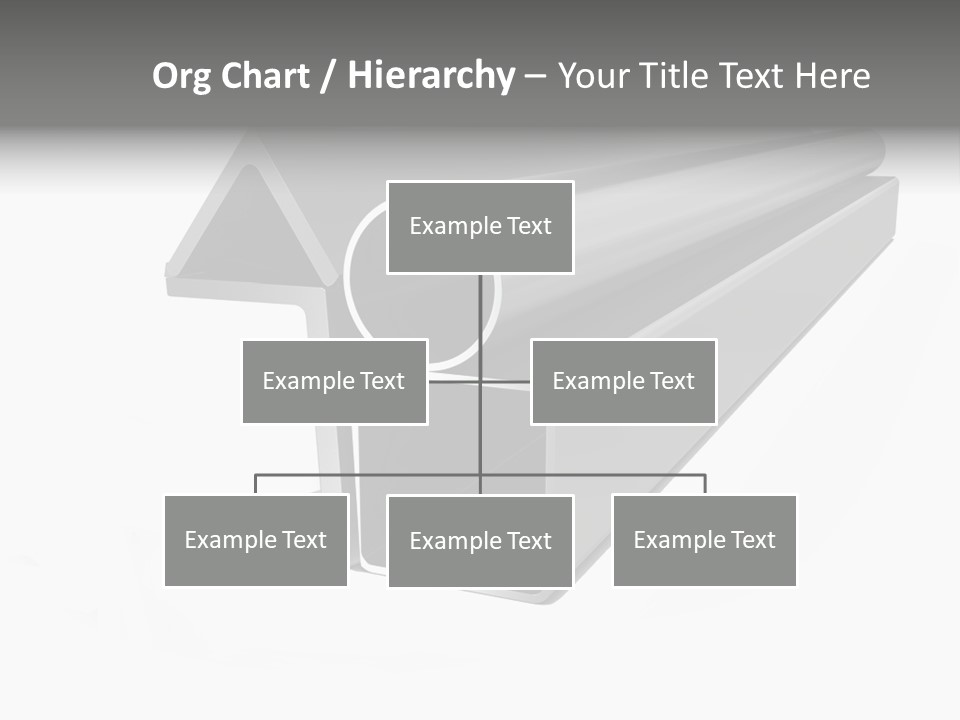 Org Chart / Hierarchy – Your Title Text Here

Example Text

Example Text

Example Text

Example Text

Example Text

Example Text